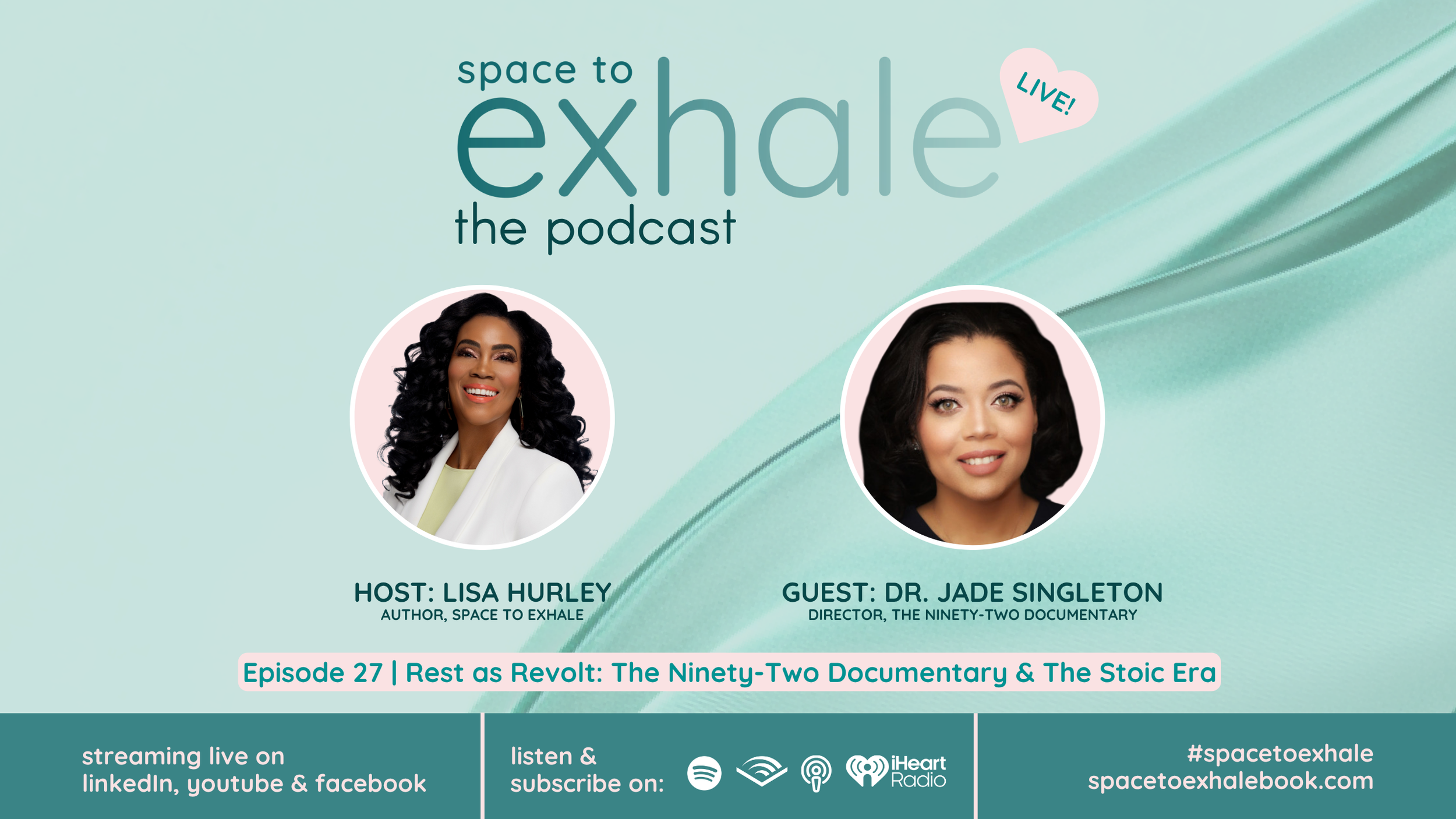 space to
exhale
the podcast

LIVE!

HOST: LISA HURLEY
AUTHOR, SPACE TO EXHALE

GUEST: DR. JADE SINGLETON
DIRECTOR, THE NINETY-TWO DOCUMENTARY

Episode 27 | Rest as Revolt: The Ninety-Two Documentary & The Stoic Era

streaming live on
linkedIn, youtube & facebook

listen &
subscribe on:

iHeart Radio

#spacetoexhale
spacetoexhalebook.com